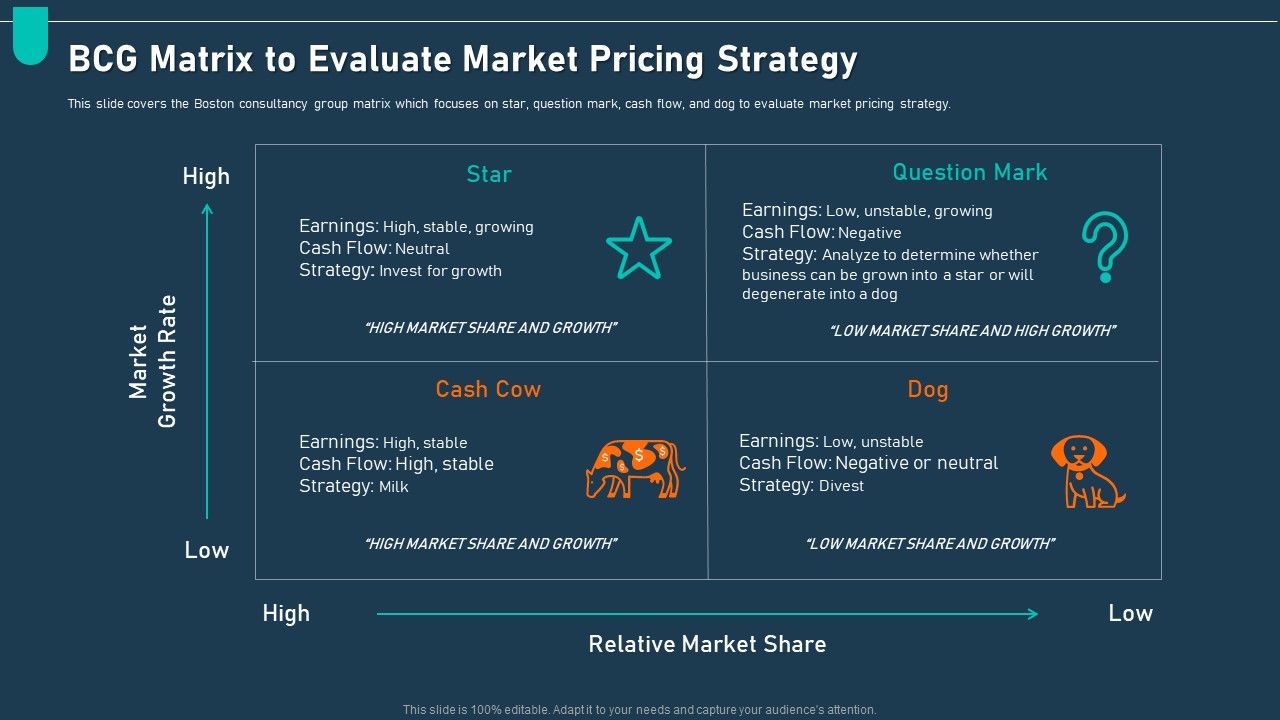 BCG Matrix to Evaluate Market Pricing Strategy

This slide covers the Boston consultancy group matrix which focuses on star, question mark, cash flow, and dog to evaluate market pricing strategy.

High

Market Growth Rate

Low

Star

Earnings: High, stable, growing
Cash Flow: Neutral
Strategy: Invest for growth

"HIGH MARKET SHARE AND GROWTH"

Question Mark

Earnings: Low, unstable, growing
Cash Flow: Negative
Strategy: Analyze to determine whether business can be grown into a star or will degenerate into a dog

"LOW MARKET SHARE AND HIGH GROWTH"

Cash Cow

Earnings: High, stable
Cash Flow: High, stable
Strategy: Milk

"HIGH MARKET SHARE AND GROWTH"

Dog

Earnings: Low, unstable
Cash Flow: Negative or neutral
Strategy: Divest

"LOW MARKET SHARE AND GROWTH"

High

Low

Relative Market Share

This slide is 100% editable. Adapt it to your needs and capture your audience's attention.